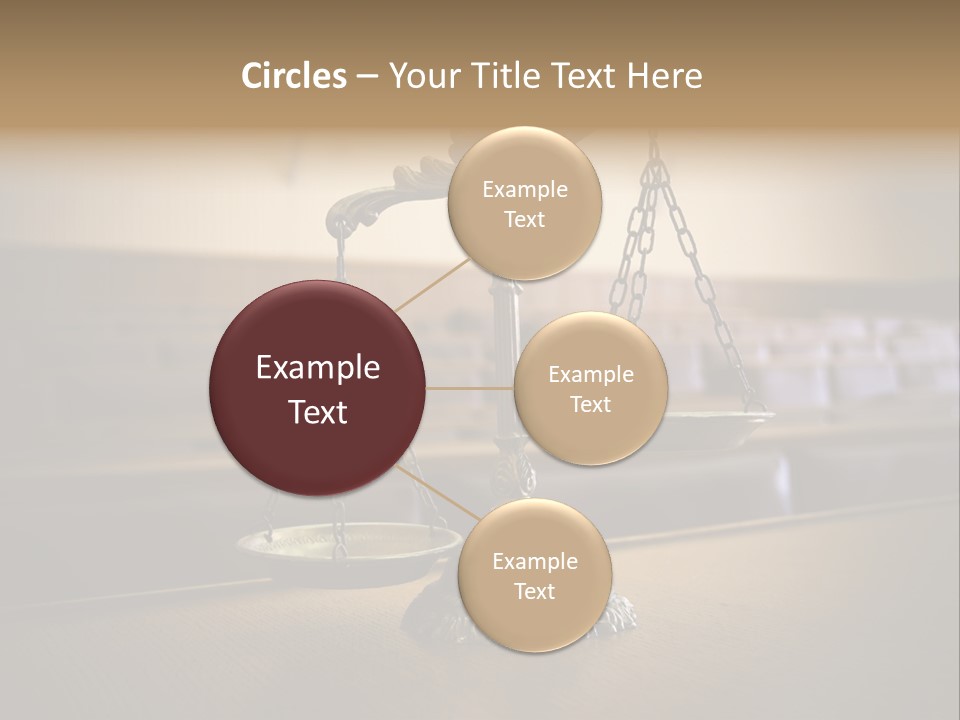 Circles – Your Title Text Here

Example Text

Example Text

Example Text

Example Text